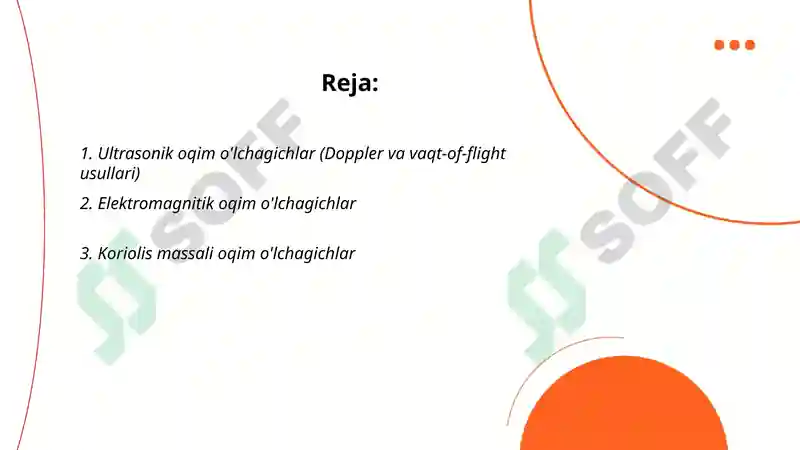 Reja:

1. Ultrasonik oqim o'lchagichlar (Doppler va vaqt-of-flight usullari)

2. Elektromagnitik oqim o'lchagichlar

3. Koriolis massali oqim o'lchagichlar

SOFF

SOFF